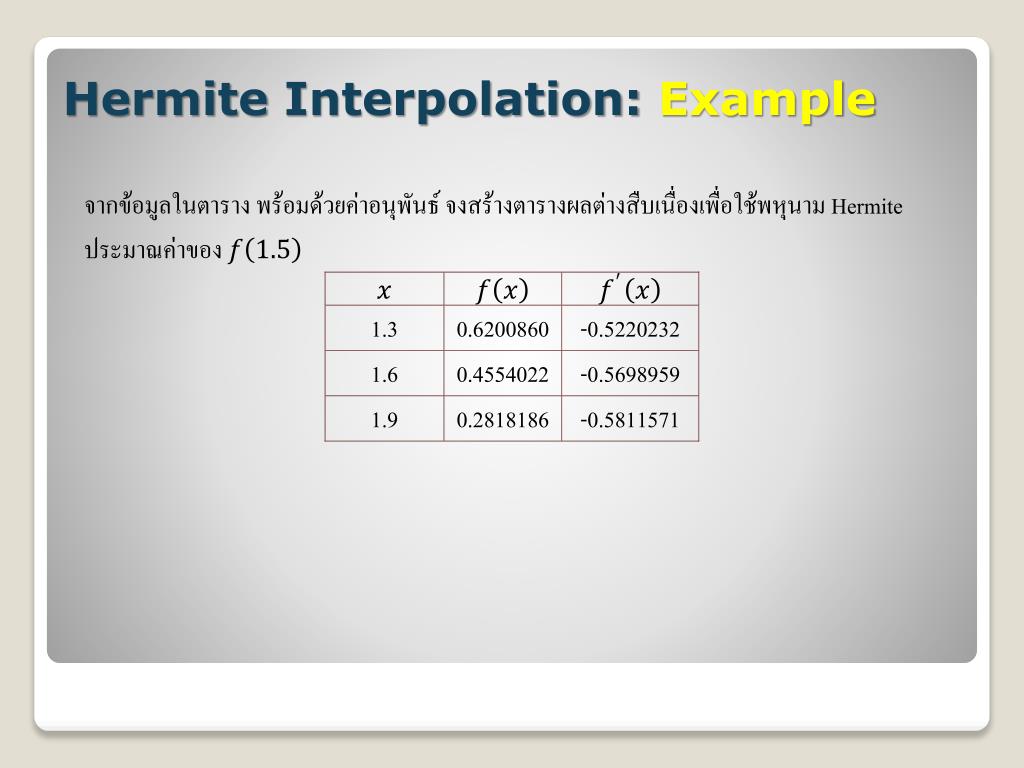 Hermite Interpolation: Example

จากข้อมูลในตาราง พร้อมด้วยค่าอนุพันธ์ จงสร้างตารางผลต่างสืบเนื่องเพื่อใช้พหุนาม Hermite ประมาณค่าของ $f(1.5)$

| $x$ | $f(x)$ | $f'(x)$ |
|---|---|---|
| 1.3 | 0.6200860 | -0.5220232 |
| 1.6 | 0.4554022 | -0.5698959 |
| 1.9 | 0.2818186 | -0.5811571 |